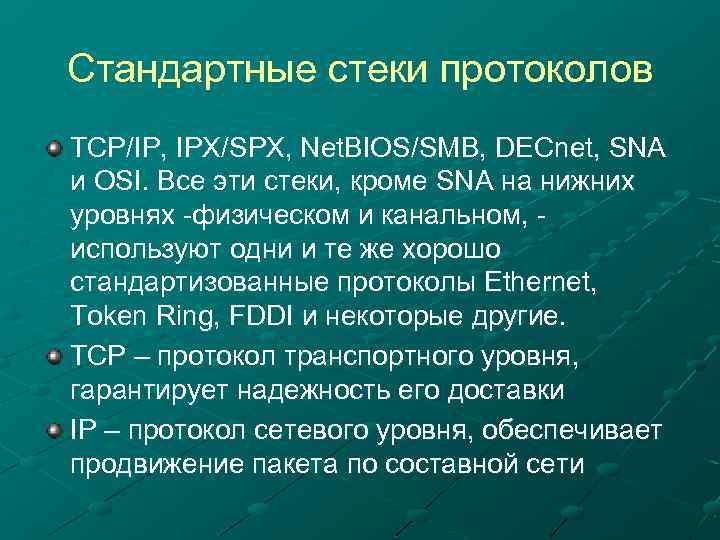 Стандартные стеки протоколов

TCP/IP, IPX/SPX, NetBIOS/SMB, DECnet, SNA и OSI. Все эти стеки, кроме SNA на нижних уровнях -физическом и канальном, - используют одни и те же хорошо стандартизованные протоколы Ethernet, Token Ring, FDDI и некоторые другие.

TCP – протокол транспортного уровня, гарантирует надежность его доставки

IP – протокол сетевого уровня, обеспечивает продвижение пакета по составной сети